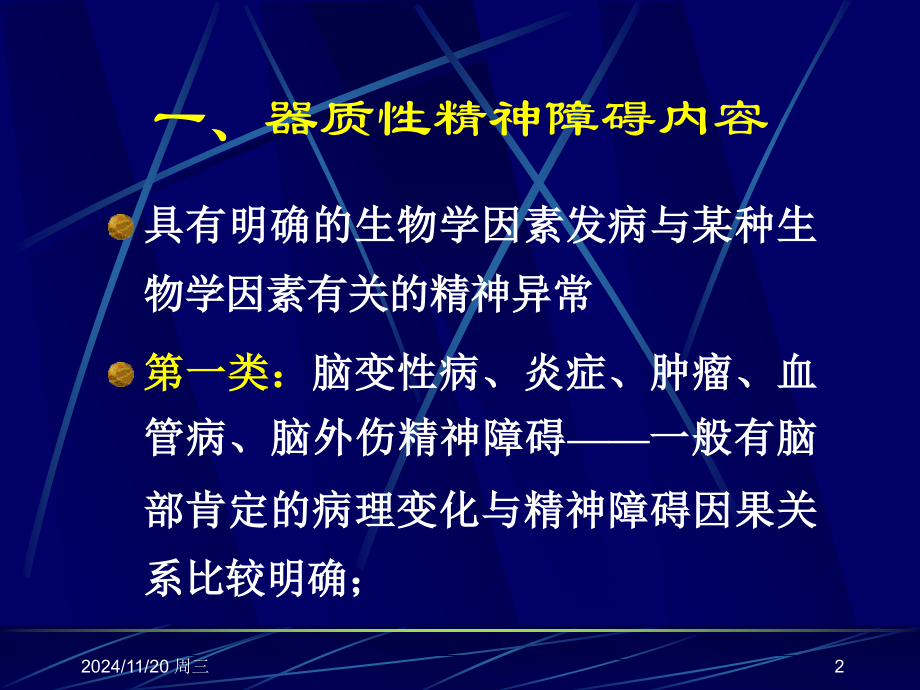 一、器质性精神障碍内容

具有明确的生物学因素发病与某种生物学因素有关的精神异常

第一类：脑变性病、炎症、肿瘤、血管病、脑外伤精神障碍——一般有脑部肯定的病理变化与精神障碍因果关系比较明确；

2024/11/20 周三

2